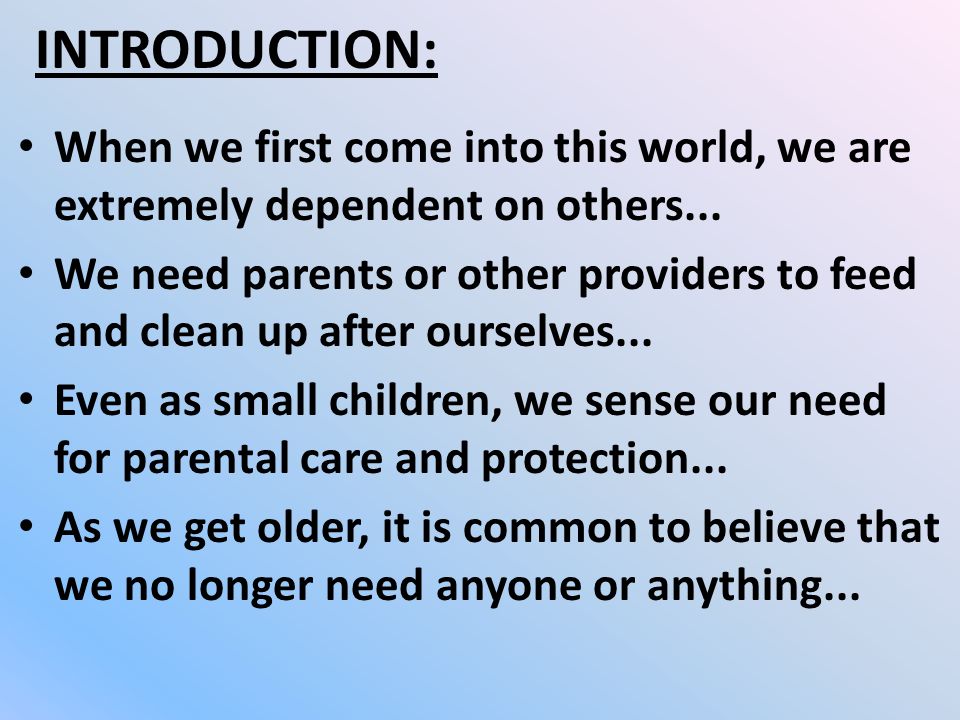 INTRODUCTION:

• When we first come into this world, we are extremely dependent on others...

• We need parents or other providers to feed and clean up after ourselves...

• Even as small children, we sense our need for parental care and protection...

• As we get older, it is common to believe that we no longer need anyone or anything...